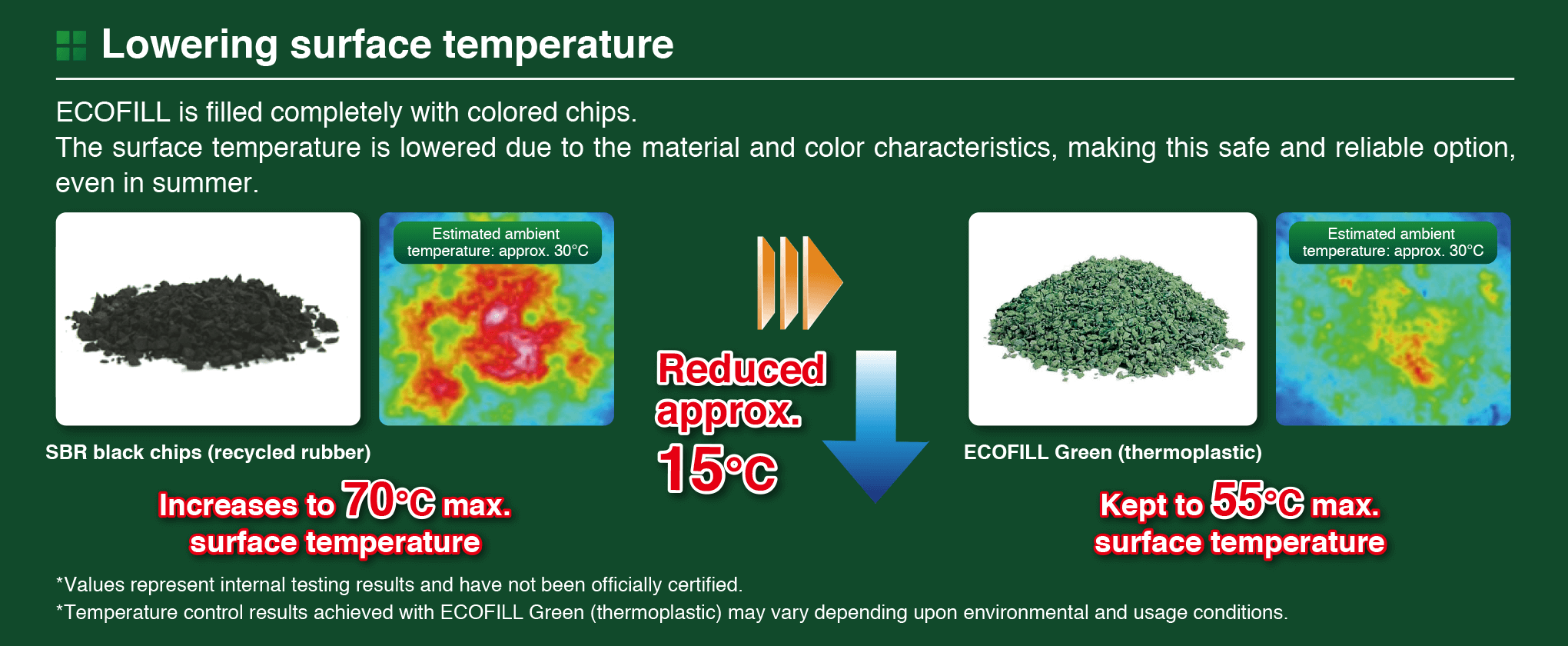 Lowering surface temperature

ECOFILL is filled completely with colored chips.
The surface temperature is lowered due to the material and color characteristics, making this safe and reliable option, even in summer.

Estimated ambient temperature: approx. 30°C

SBR black chips (recycled rubber)

Increases to 70°C max. surface temperature

Reduced approx. 15°C

Estimated ambient temperature: approx. 30°C

ECOFILL Green (thermoplastic)

Kept to 55°C max. surface temperature

*Values represent internal testing results and have not been officially certified.
*Temperature control results achieved with ECOFILL Green (thermoplastic) may vary depending upon environmental and usage conditions.